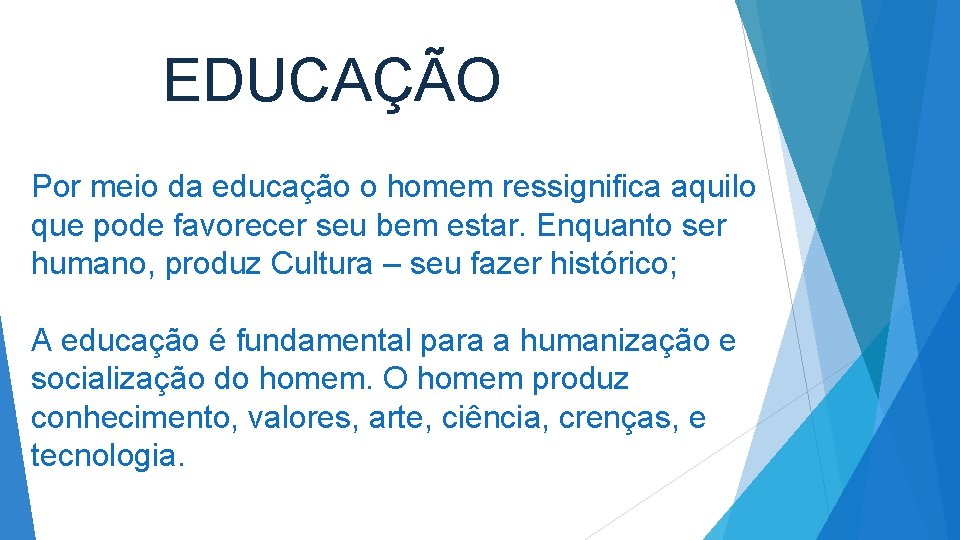 EDUCAÇÃO

Por meio da educação o homem ressignifica aquilo que pode favorecer seu bem estar. Enquanto ser humano, produz Cultura – seu fazer histórico;

A educação é fundamental para a humanização e socialização do homem. O homem produz conhecimento, valores, arte, ciência, crenças, e tecnologia.